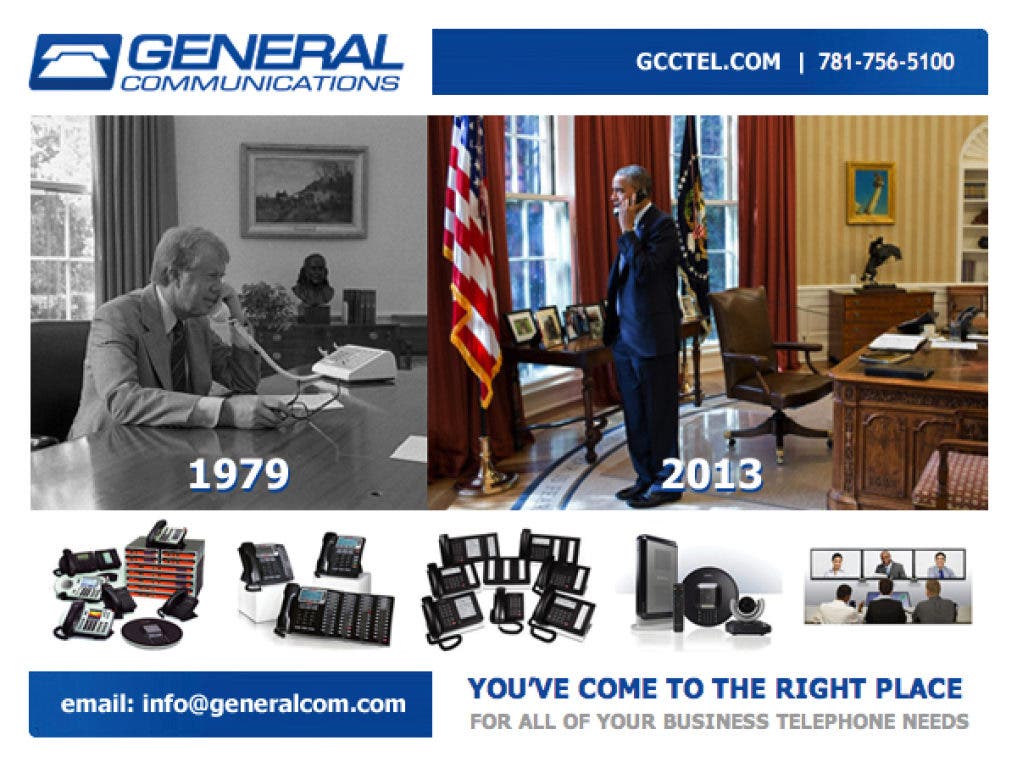 GENERAL COMMUNICATIONS

GCCTEL.COM | 781-756-5100

1979

2013

email: info@generalcom.com

YOU'VE COME TO THE RIGHT PLACE
FOR ALL OF YOUR BUSINESS TELEPHONE NEEDS